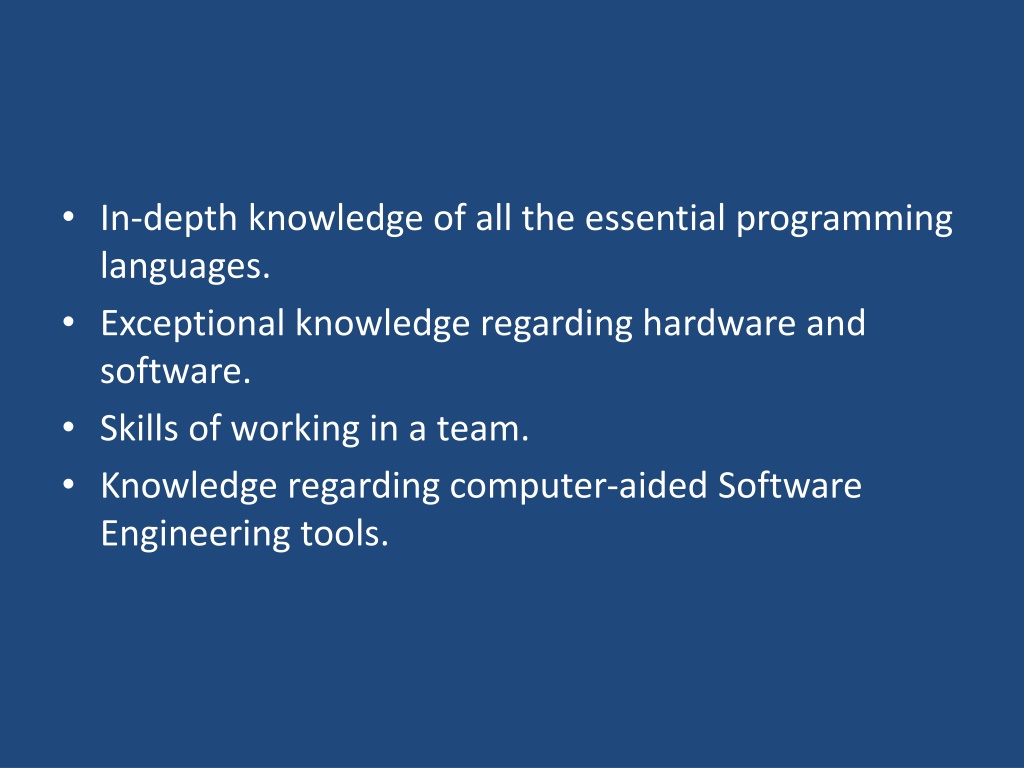 • In-depth knowledge of all the essential programming languages.
• Exceptional knowledge regarding hardware and software.
• Skills of working in a team.
• Knowledge regarding computer-aided Software Engineering tools.